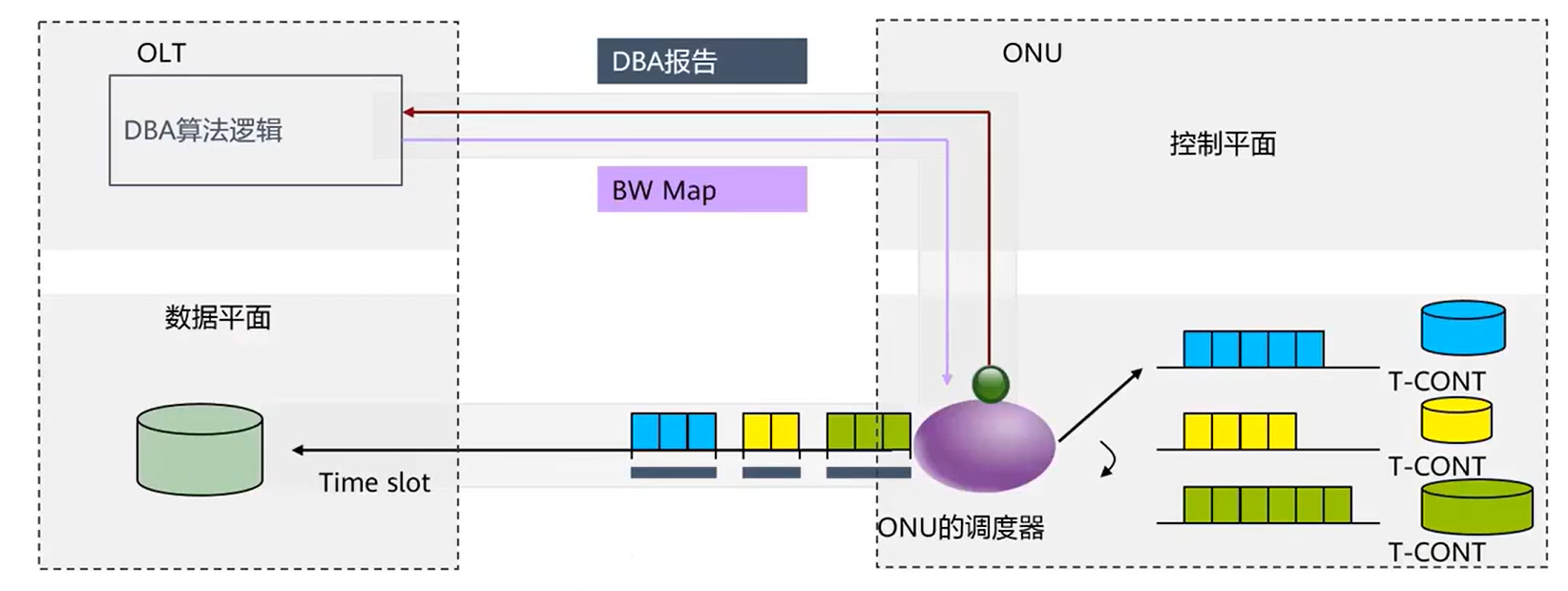 OLT

DBA算法逻辑

DBA报告

BW Map

ONU

控制平面

数据平面

Time slot

ONU的调度器

T-CONT

T-CONT

T-CONT